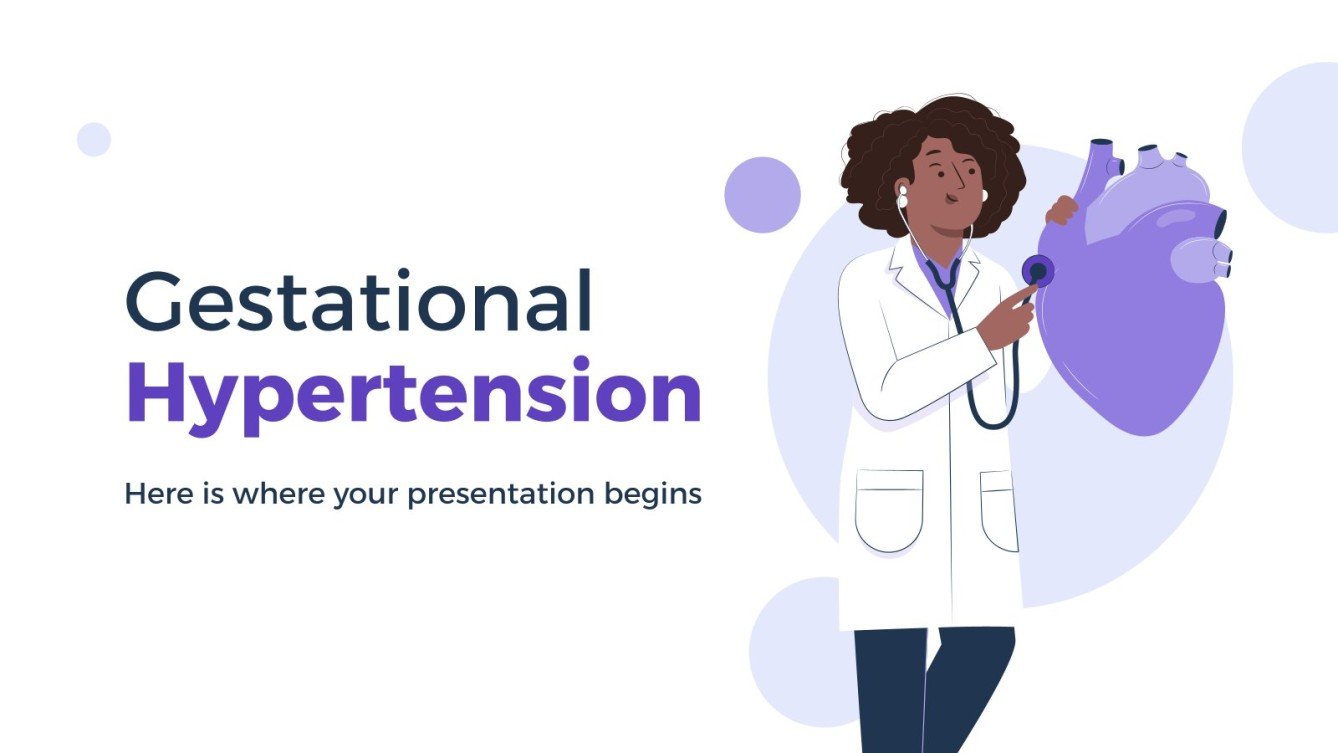 Gestational
Hypertension

Here is where your presentation begins